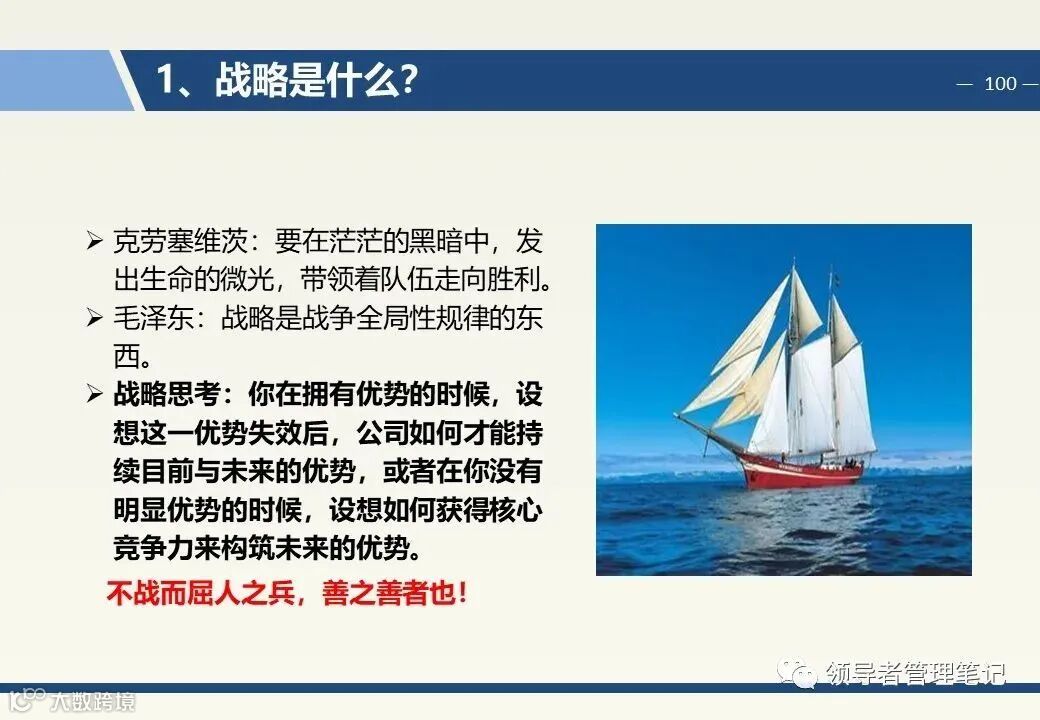 1、战略是什么?

— 100 —

➢ 克劳塞维茨：要在茫茫的黑暗中，发出生命的微光，带领着队伍走向胜利。

➢ 毛泽东：战略是战争全局性规律的东西。

➢ 战略思考：你在拥有优势的时候，设想这一优势失效后，公司如何才能持续目前与未来的优势，或者在你没有明显优势的时候，设想如何获得核心竞争力来构筑未来的优势。

不战而屈人之兵，善之善者也！

领导者管理笔记

大数跨境